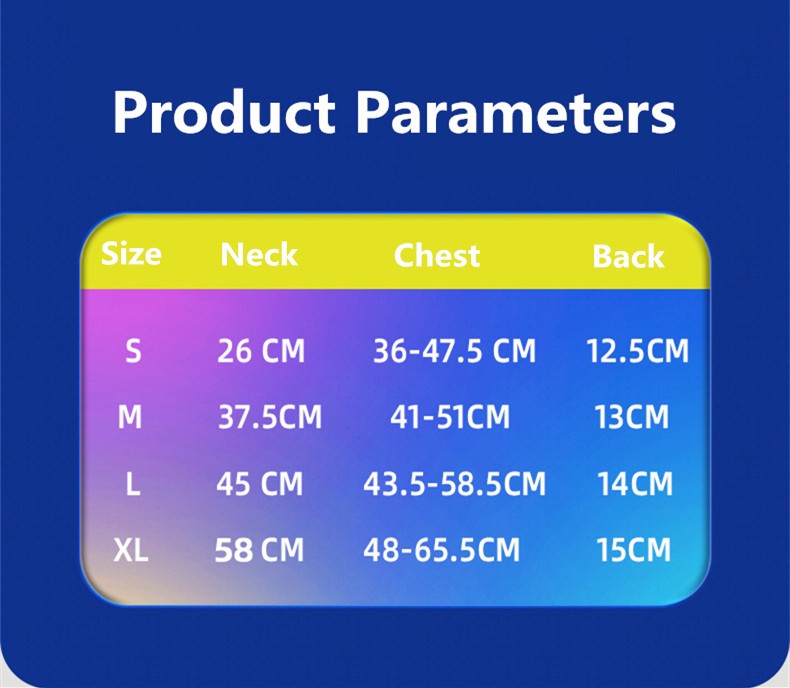 Product Parameters

| Size | Neck | Chest | Back |
|---|---|---|---|
| S | 26 CM | 36-47.5 CM | 12.5CM |
| M | 37.5CM | 41-51CM | 13CM |
| L | 45 CM | 43.5-58.5CM | 14CM |
| XL | 58 CM | 48-65.5CM | 15CM |